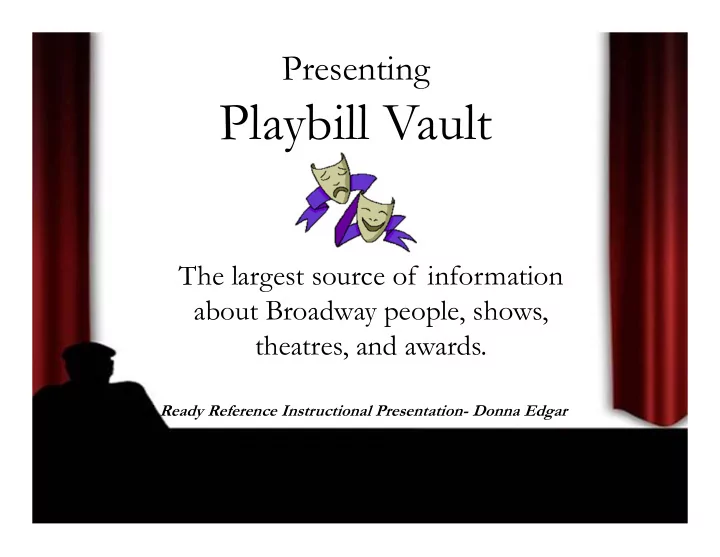 Presenting
Playbill Vault

The largest source of information about Broadway people, shows, theatres, and awards.

Ready Reference Instructional Presentation- Donna Edgar